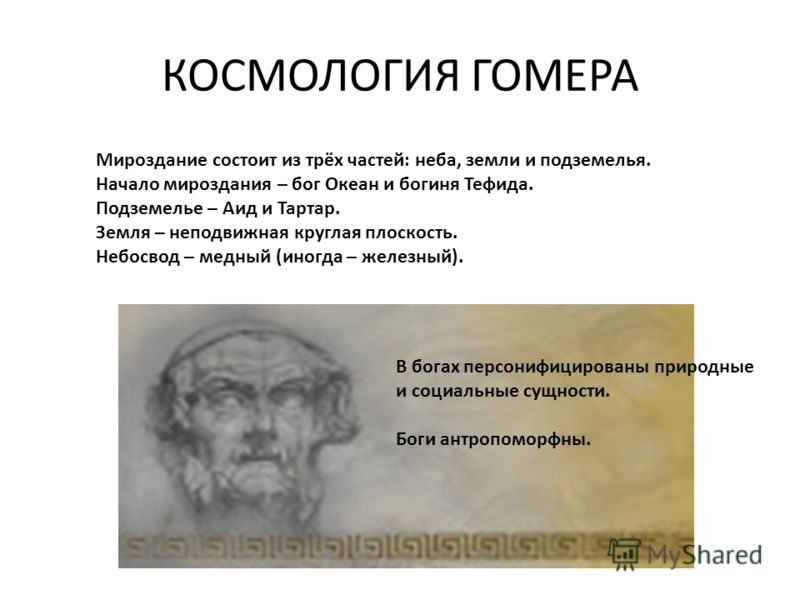 КОСМОЛОГИЯ ГОМЕРА

Мироздание состоит из трёх частей: неба, земли и подземелья.
Начало мироздания – бог Океан и богиня Тефида.
Подземелье – Аид и Тартар.
Земля – неподвижная круглая плоскость.
Небосвод – медный (иногда – железный).

В богах персонифицированы природные и социальные сущности.

Боги антропоморфны.

MyShared